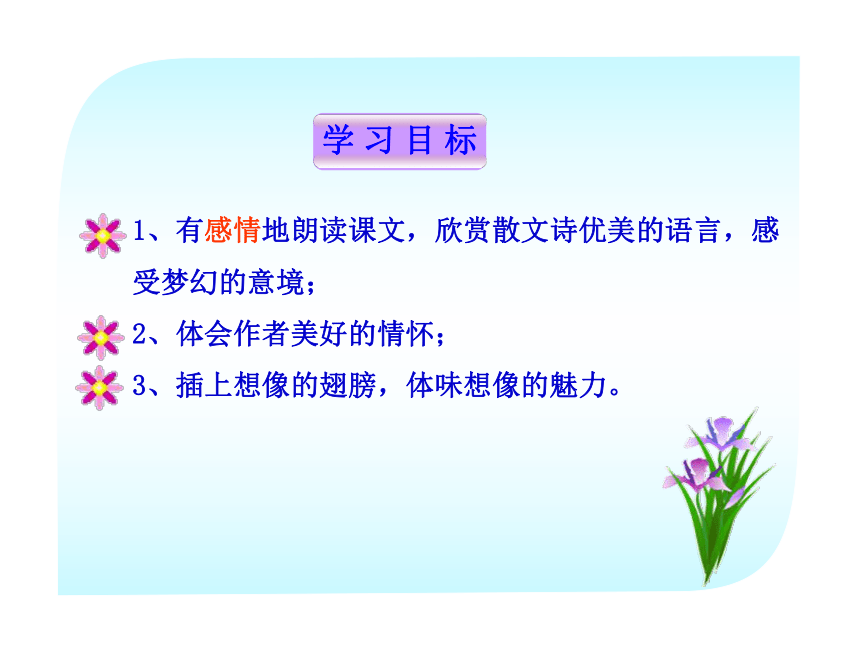 学习目标

1、有感情地朗读课文，欣赏散文诗优美的语言，感受梦幻的意境；

2、体会作者美好的情怀；

3、插上想像的翅膀，体味想像的魅力。